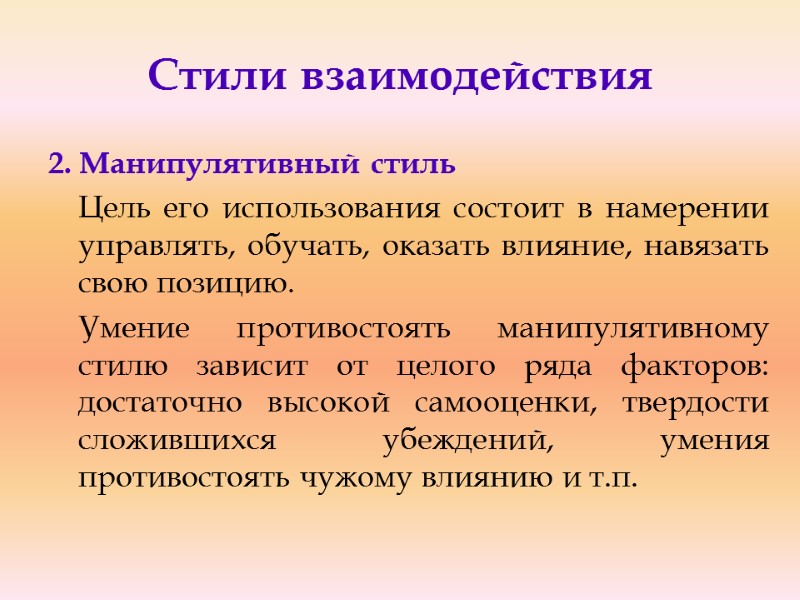 Стили взаимодействия

2. Манипулятивный стиль

Цель его использования состоит в намерении управлять, обучать, оказать влияние, навязать свою позицию.

Умение противостоять манипулятивному стилю зависит от целого ряда факторов: достаточно высокой самооценки, твердости сложившихся убеждений, умения противостоять чужому влиянию и т.п.